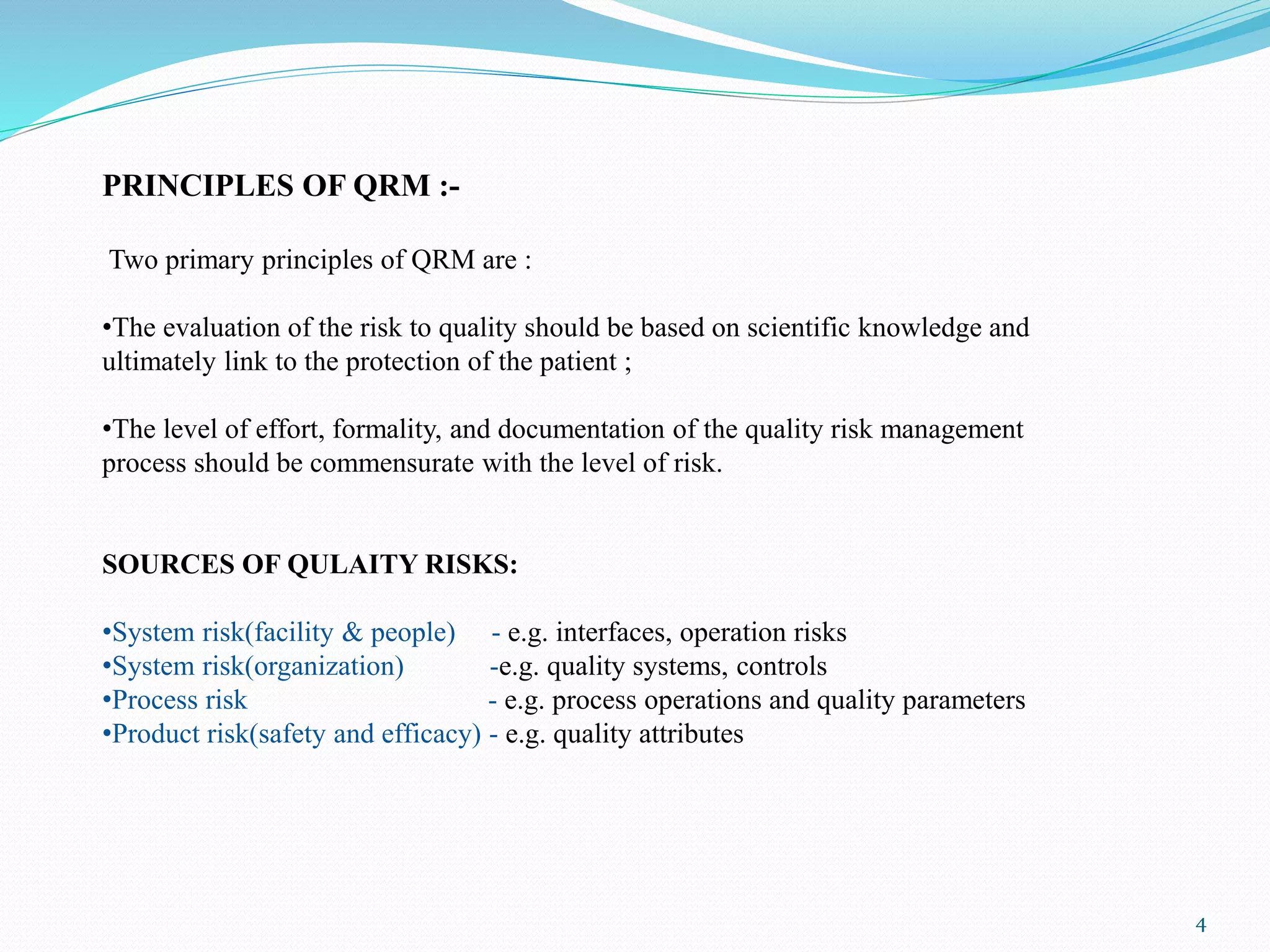 PRINCIPLES OF QRM :-

Two primary principles of QRM are :

•The evaluation of the risk to quality should be based on scientific knowledge and ultimately link to the protection of the patient ;

•The level of effort, formality, and documentation of the quality risk management process should be commensurate with the level of risk.

SOURCES OF QULAITY RISKS:

•System risk(facility & people) - e.g. interfaces, operation risks
•System risk(organization) -e.g. quality systems, controls
•Process risk - e.g. process operations and quality parameters
•Product risk(safety and efficacy) - e.g. quality attributes

4